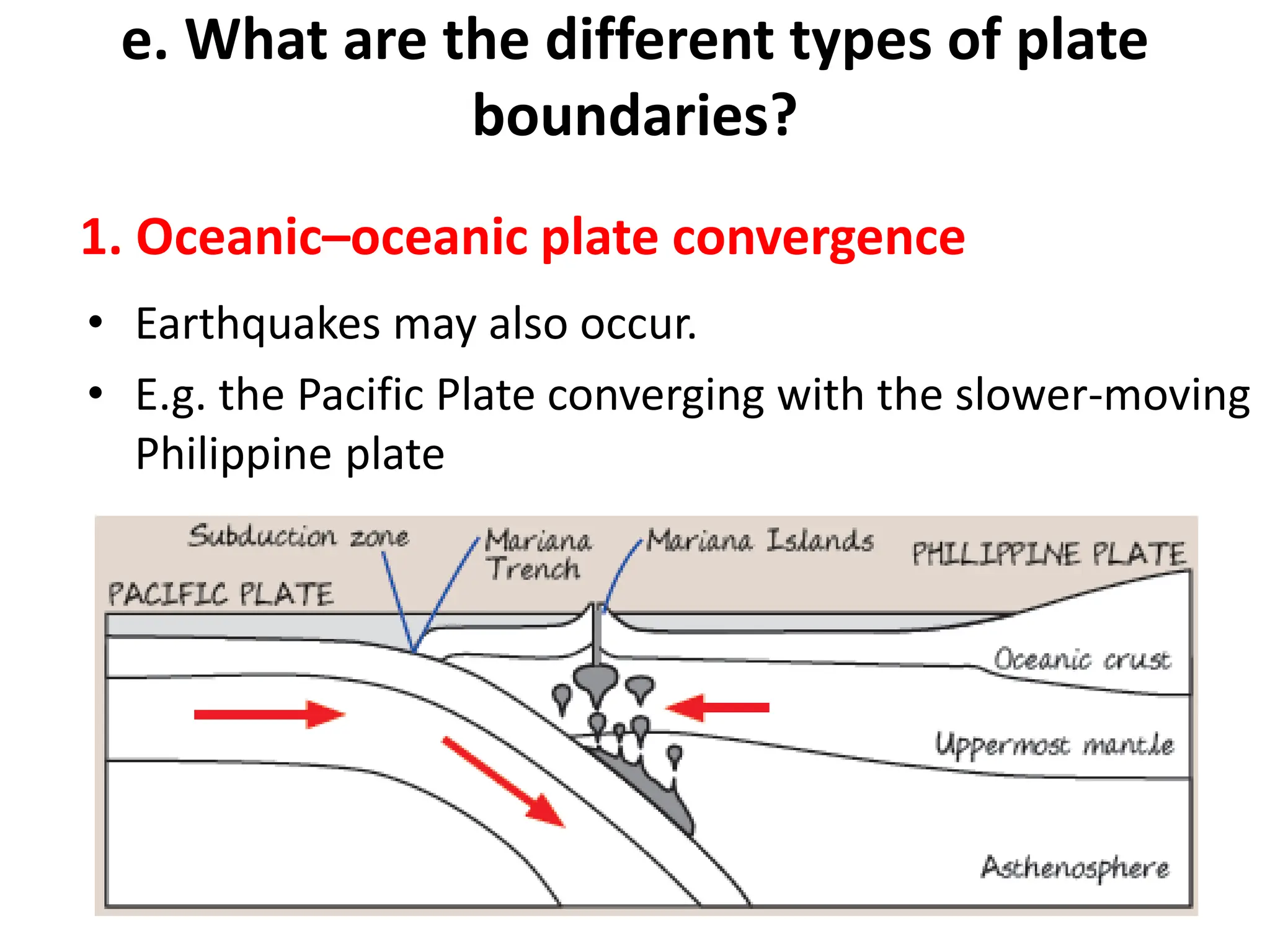 e. What are the different types of plate boundaries?

1. Oceanic–oceanic plate convergence

• Earthquakes may also occur.
• E.g. the Pacific Plate converging with the slower-moving Philippine plate

Subduction zone
Mariana Trench
Mariana Islands
PHILIPPINE PLATE
PACIFIC PLATE
Oceanic crust
Uppermost mantle
Asthenosphere